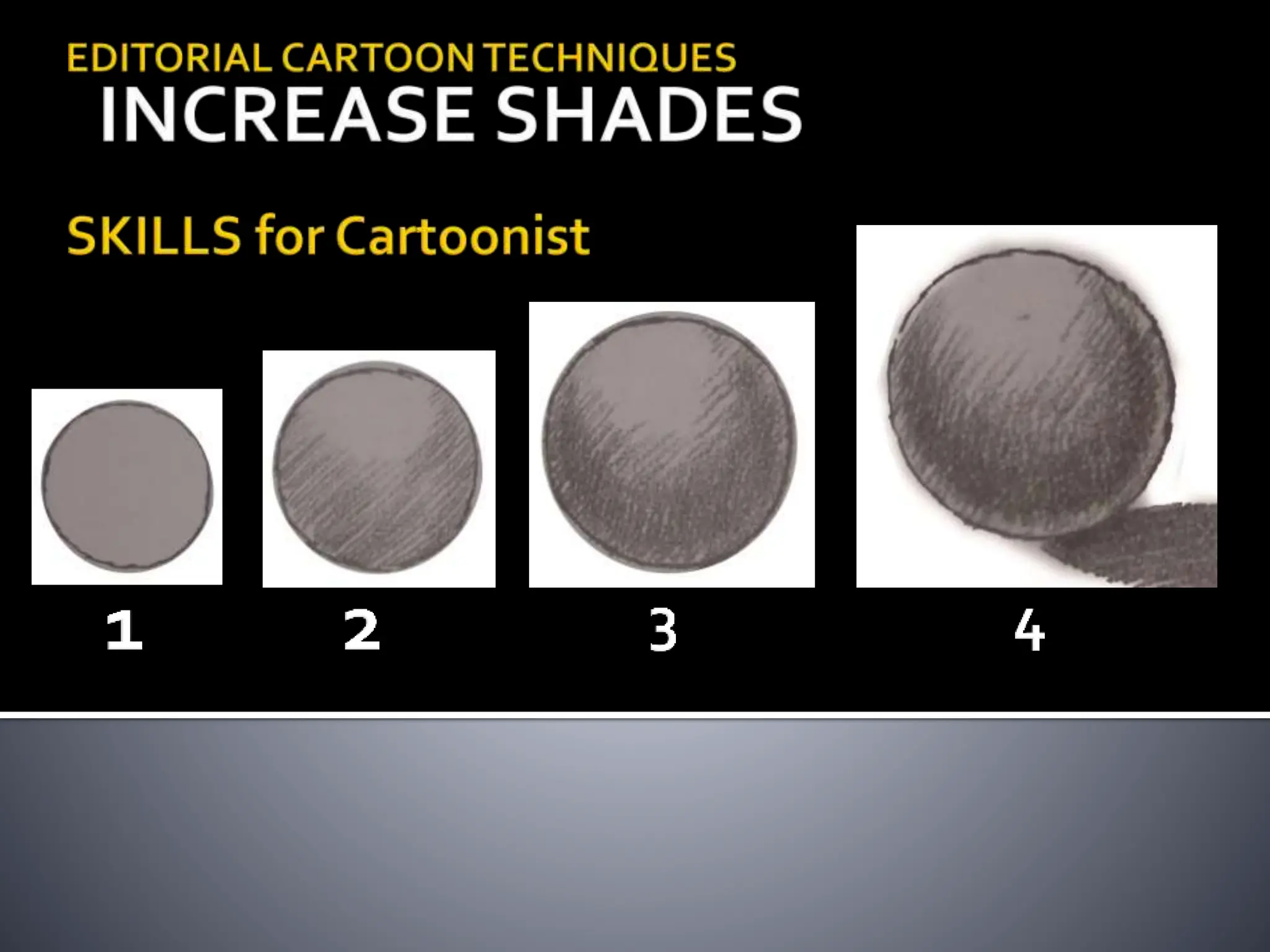 EDITORIAL CARTOON TECHNIQUES
INCREASE SHADES

SKILLS for Cartoonist

1
2
3
4